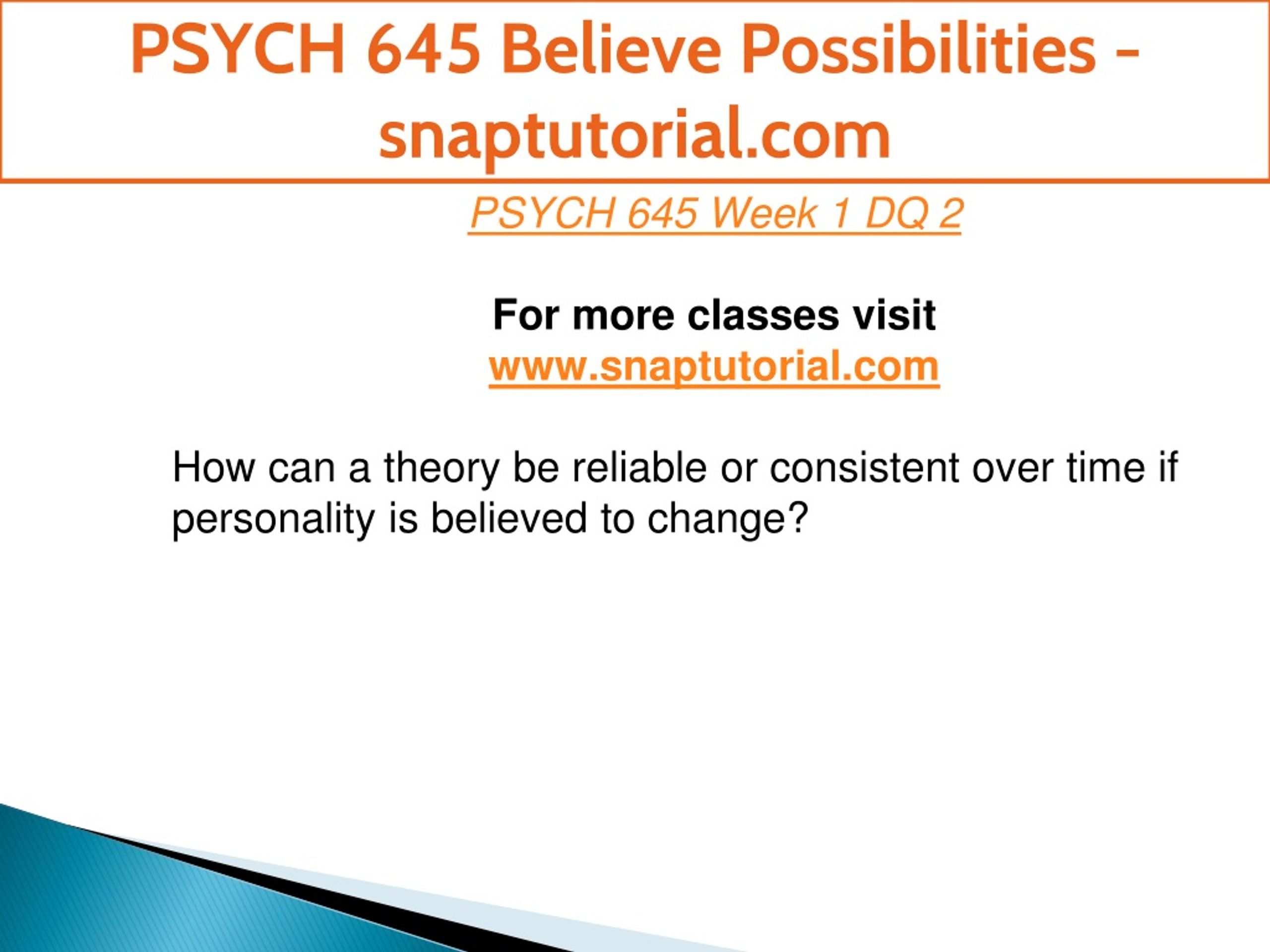 PSYCH 645 Believe Possibilities - snaptutorial.com

PSYCH 645 Week 1 DQ 2

For more classes visit
www.snaptutorial.com

How can a theory be reliable or consistent over time if personality is believed to change?